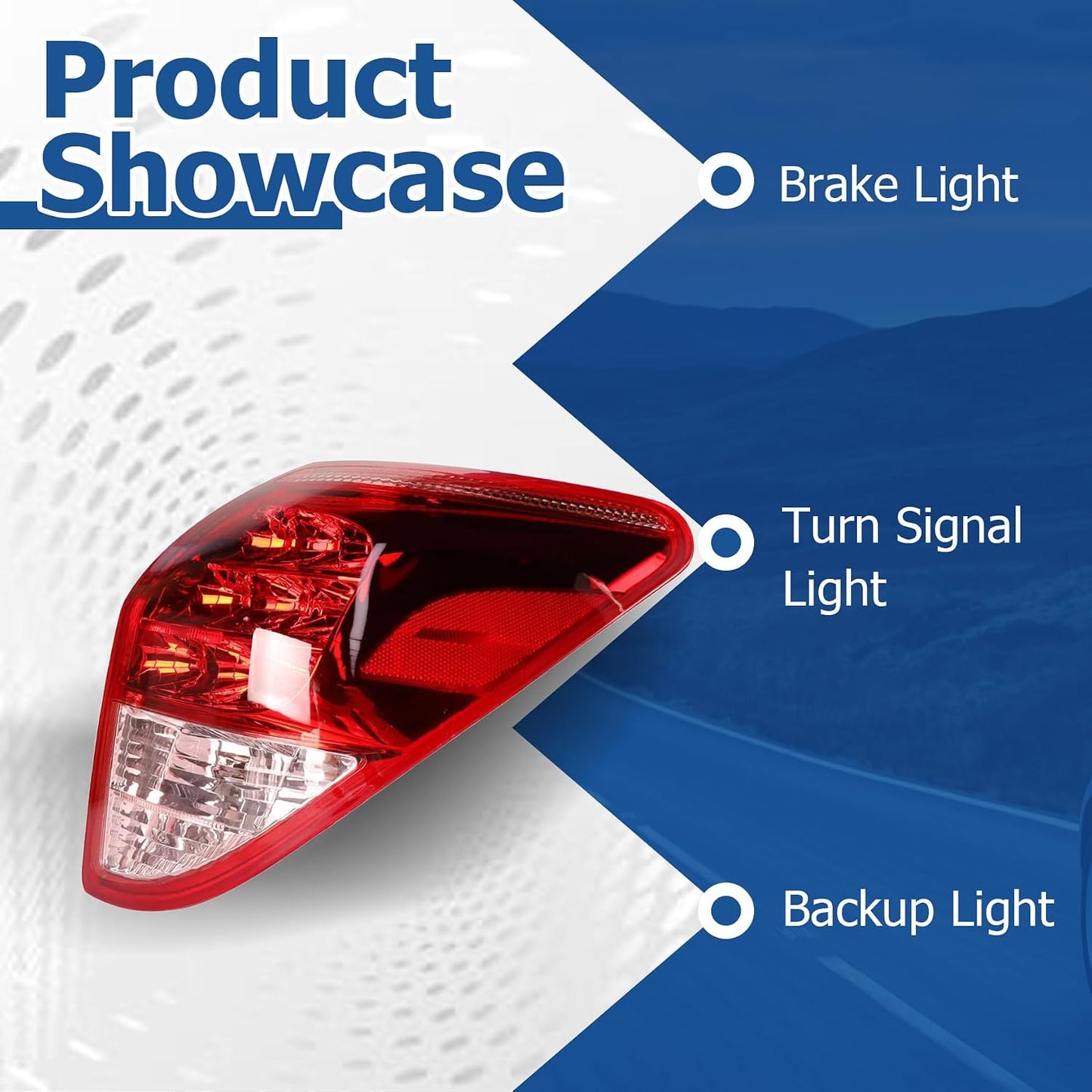 Product Showcase

Brake Light

Turn Signal Light

Backup Light